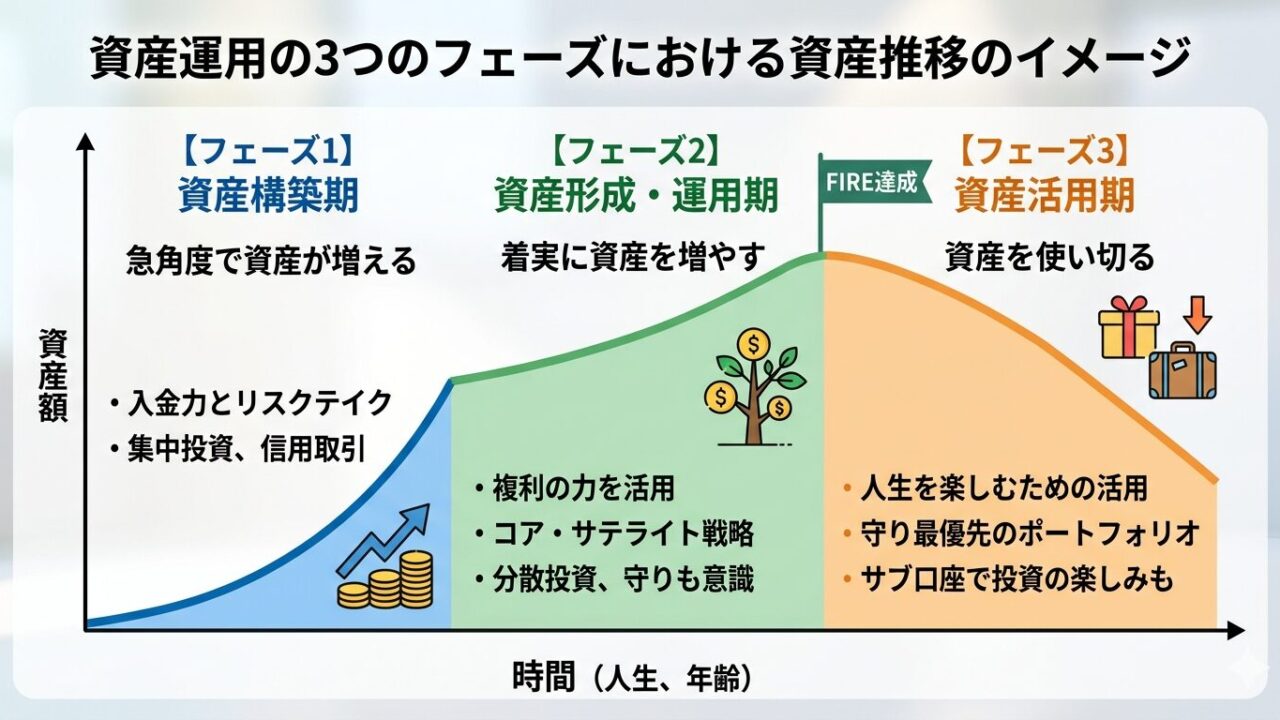 資産運用の3つのフェーズにおける資産推移のイメージ

資産額

【フェーズ1】
資産構築期

急角度で資産が増える

・入金力とリスクテイク
・集中投資、信用取引

【フェーズ2】
資産形成・運用期

着実に資産を増やす

・複利の力を活用
・コア・サテライト戦略
・分散投資、守りも意識

FIRE達成

【フェーズ3】
資産活用期

資産を使い切る

・人生を楽しむための活用
・守り最優先のポートフォリオ
・サブ口座で投資の楽しみも

時間（人生、年齢）